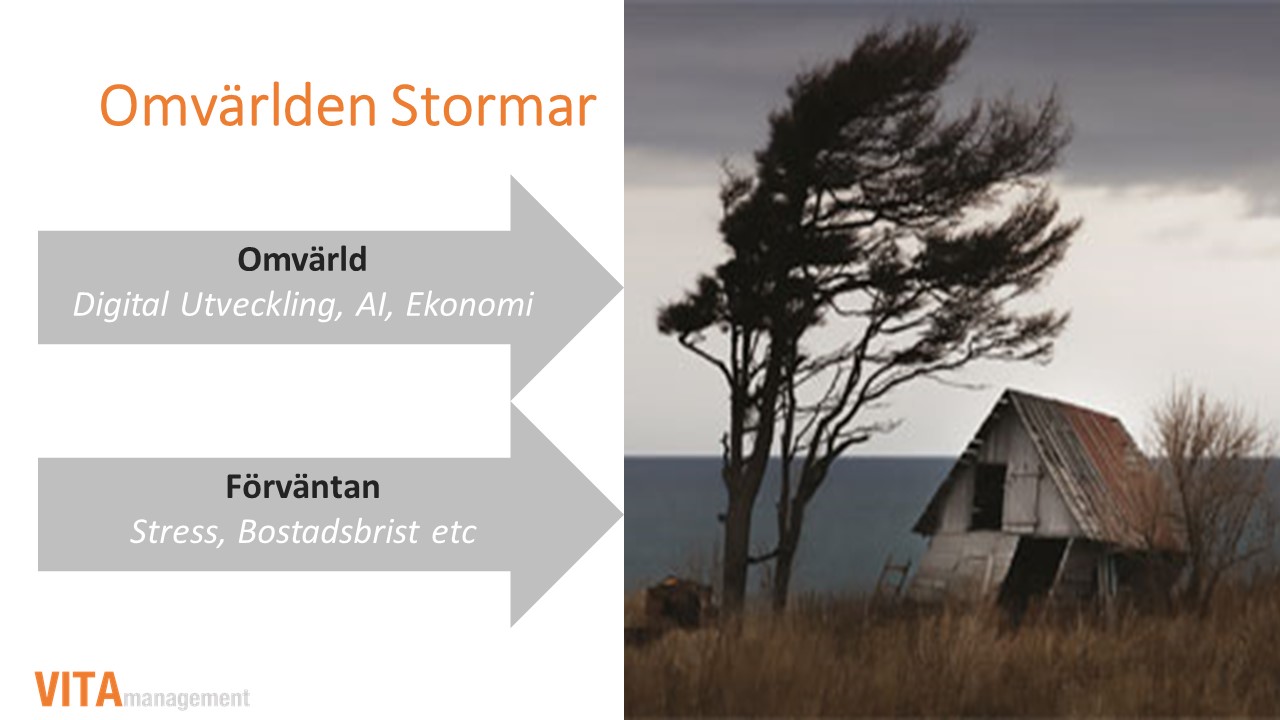 Omvärlden Stormar

Omvärld
Digital Utveckling, AI, Ekonomi

Förväntan
Stress, Bostadsbrist etc

VITAmanagement